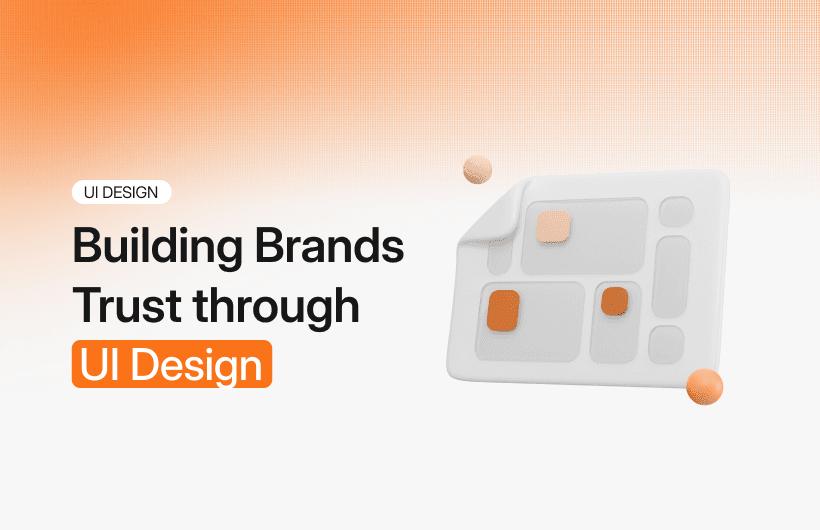 UI DESIGN

Building Brands Trust through UI Design